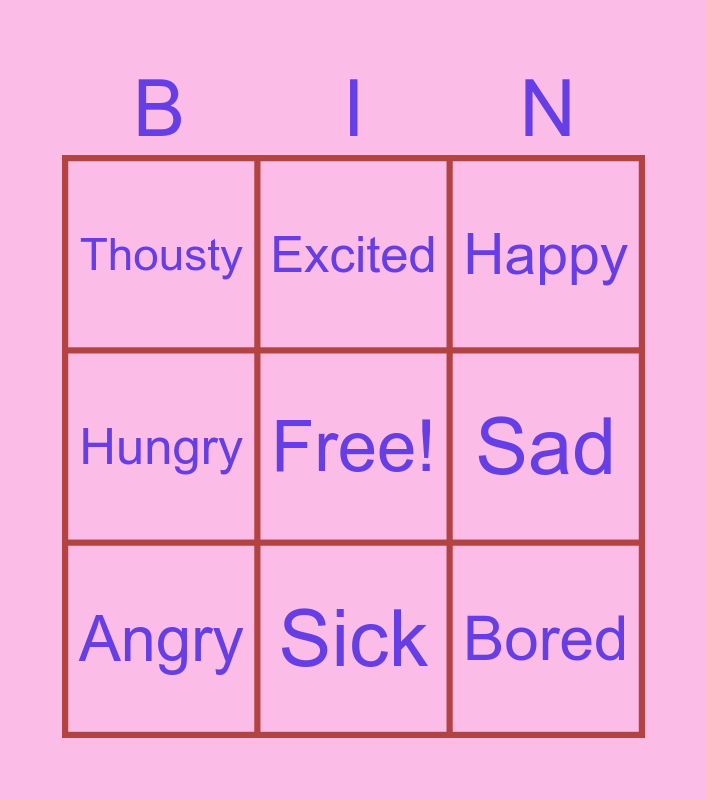 | B | I | N |
|---|---|---|
| Thousty | Excited | Happy |
| Hungry | Free! | Sad |
| Angry | Sick | Bored |